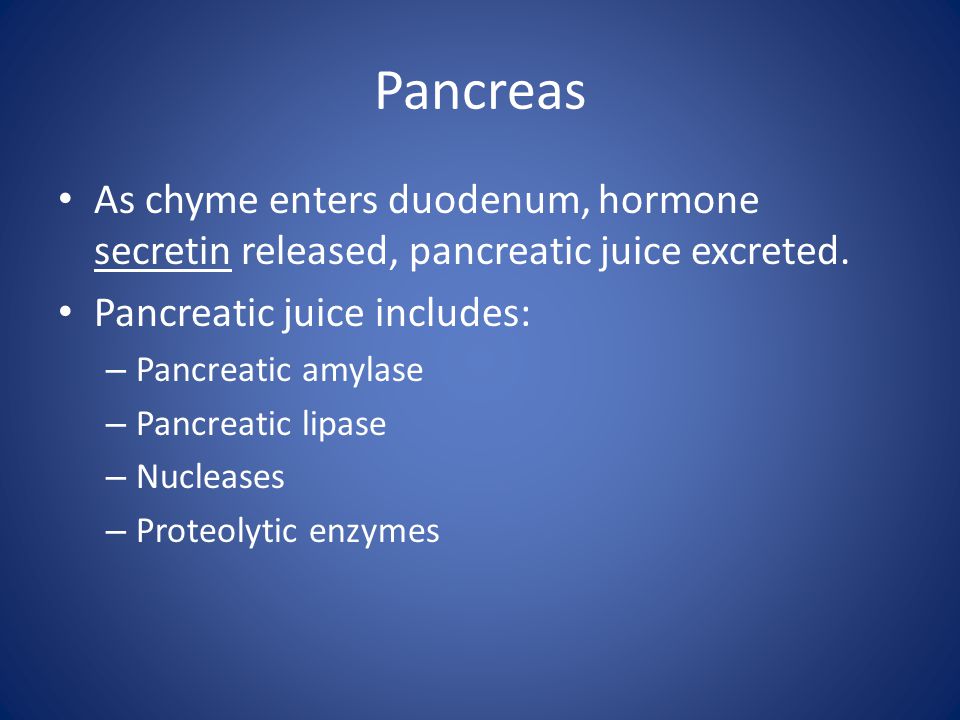 Pancreas

• As chyme enters duodenum, hormone secretin released, pancreatic juice excreted.
• Pancreatic juice includes:
– Pancreatic amylase
– Pancreatic lipase
– Nucleases
– Proteolytic enzymes